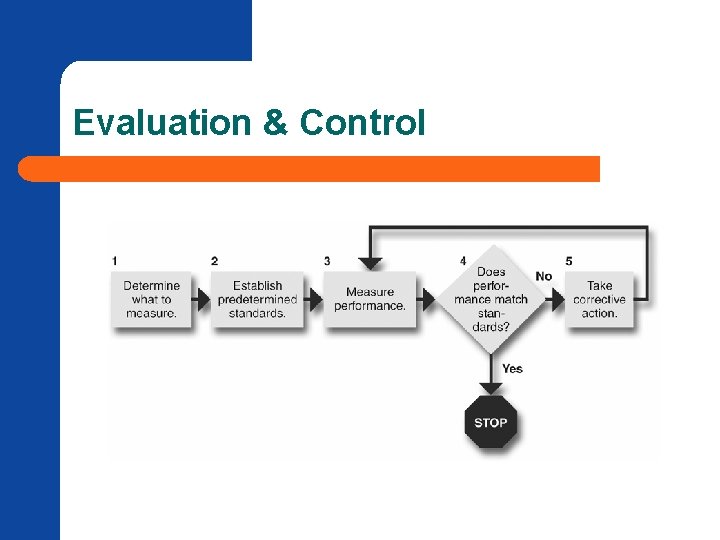 Evaluation & Control

1
Determine what to measure.

2
Establish predetermined standards.

3
Measure performance.

4
Does performance match standards?

No

5
Take corrective action.

Yes

STOP